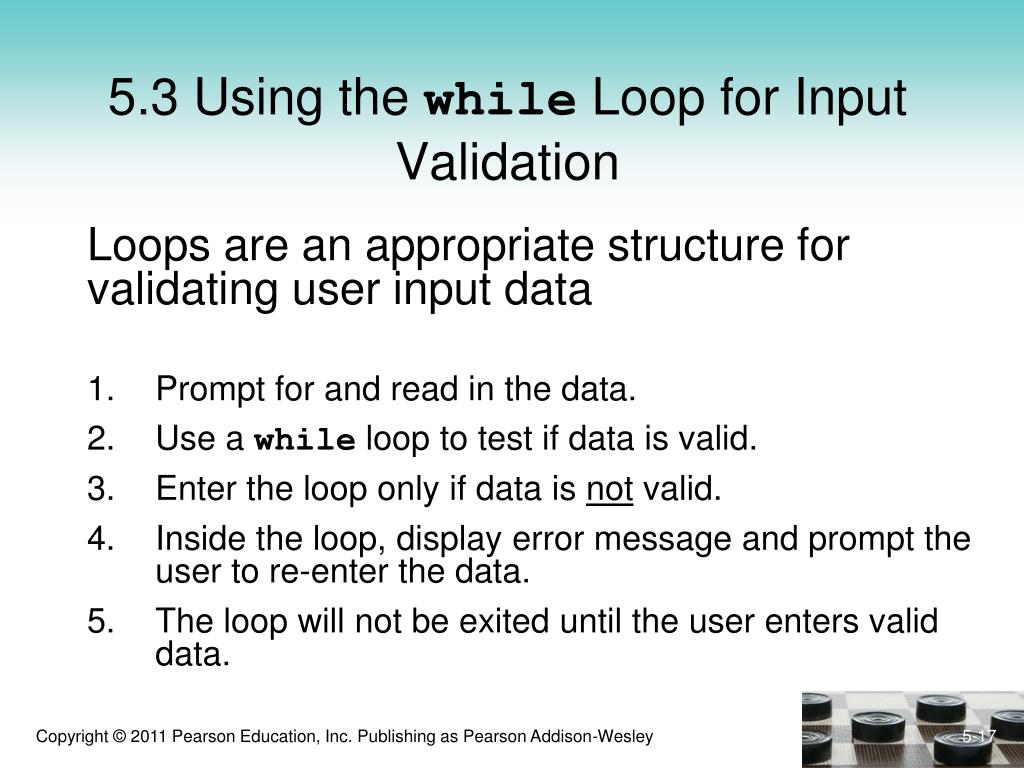 5.3 Using the while Loop for Input Validation

Loops are an appropriate structure for validating user input data

1. Prompt for and read in the data.
2. Use a while loop to test if data is valid.
3. Enter the loop only if data is not valid.
4. Inside the loop, display error message and prompt the user to re-enter the data.
5. The loop will not be exited until the user enters valid data.

Copyright © 2011 Pearson Education, Inc. Publishing as Pearson Addison-Wesley

5-17